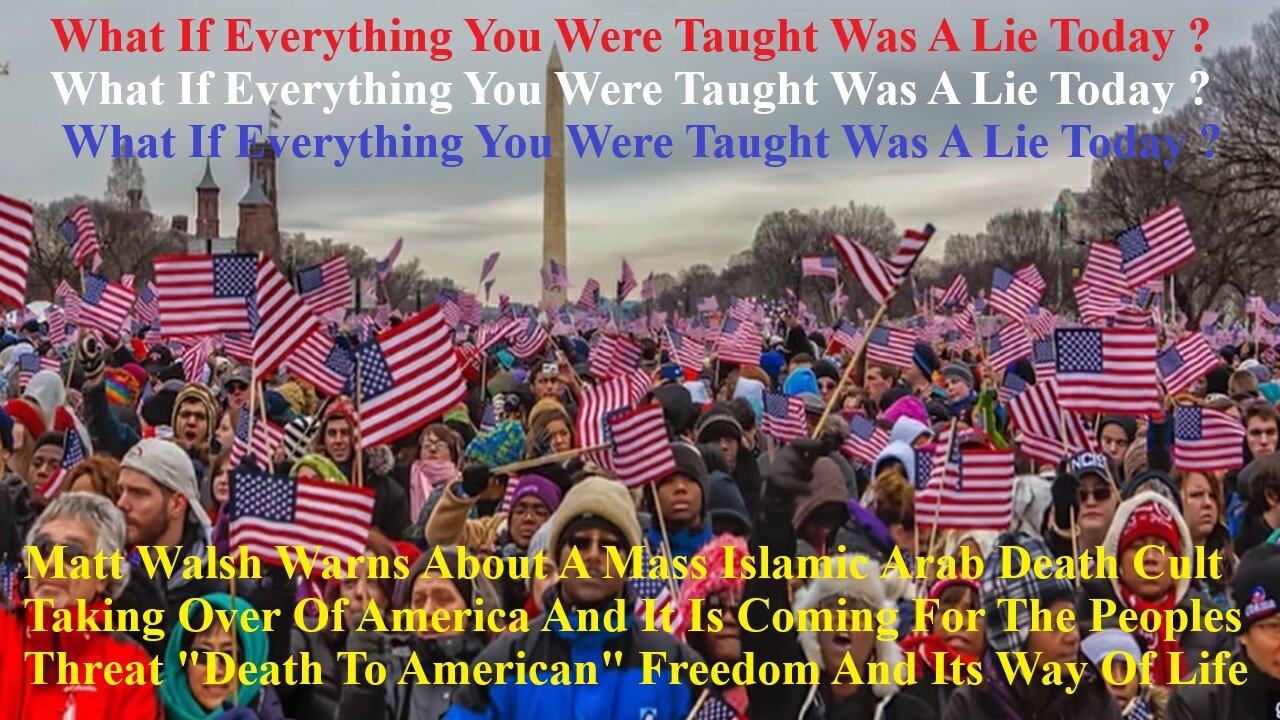 What If Everything You Were Taught Was A Lie Today ?
What If Everything You Were Taught Was A Lie Today ?
What If Everything You Were Taught Was A Lie Today ?

Matt Walsh Warns About A Mass Islamic Arab Death Cult Taking Over Of America And It Is Coming For The Peoples Threat "Death To American" Freedom And Its Way Of Life